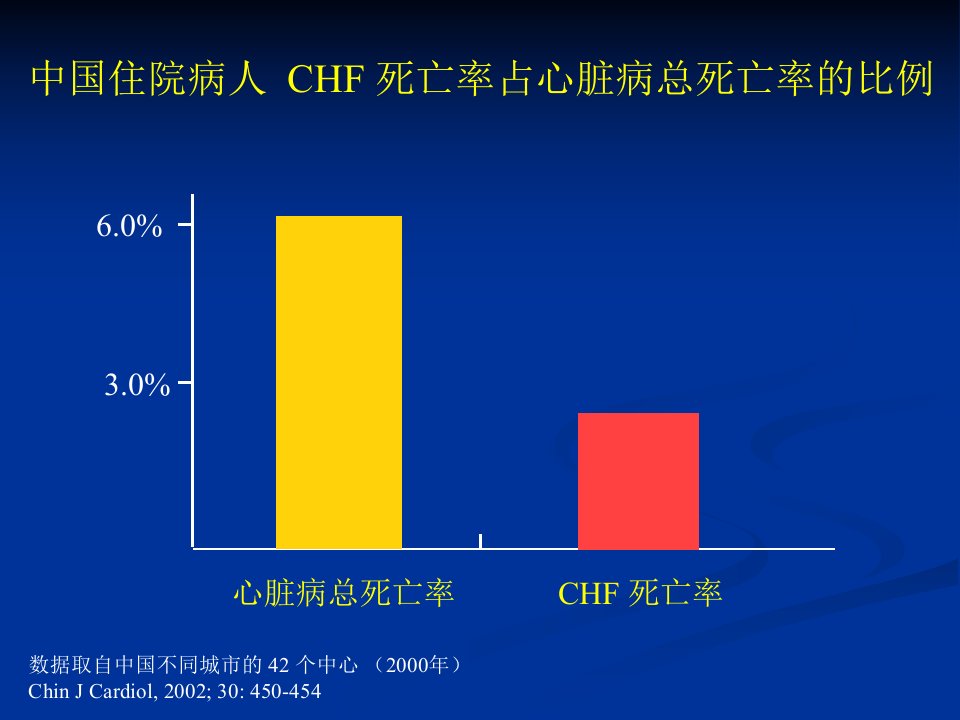 中国住院病人 CHF 死亡率占心脏病总死亡率的比例

6.0%

3.0%

心脏病总死亡率

CHF 死亡率

数据取自中国不同城市的 42 个中心 （2000年）
Chin J Cardiol, 2002; 30: 450-454